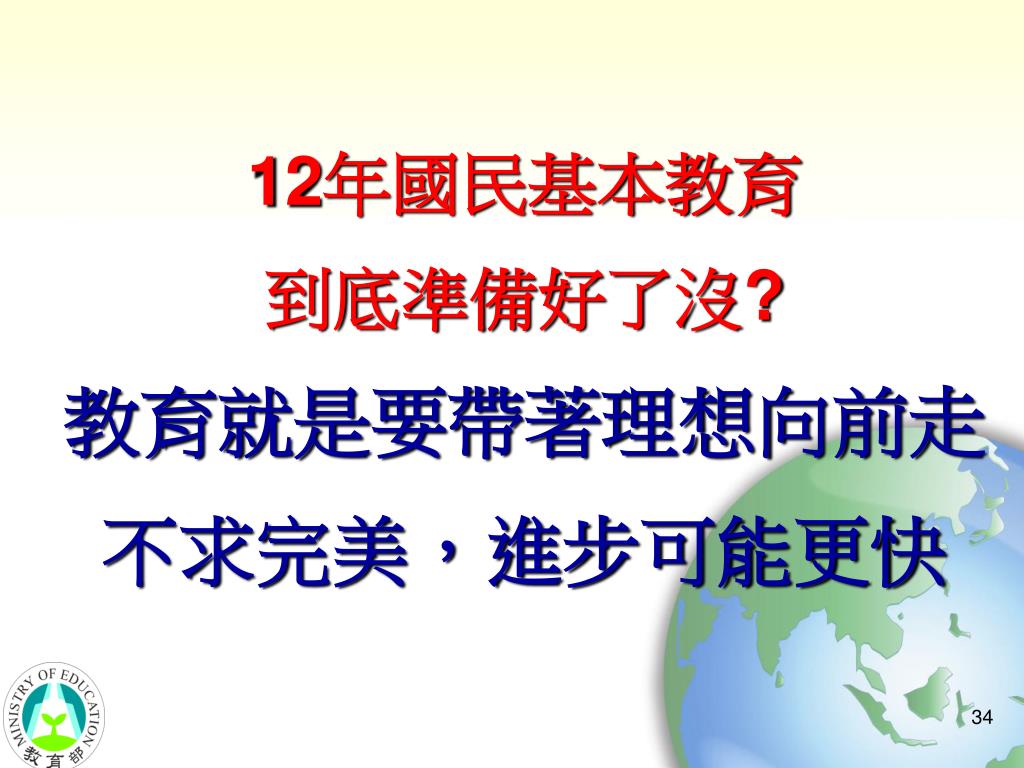 12年國民基本教育
到底準備好了沒?

教育就是要帶著理想向前走
不求完美，進步可能更快

MINISTRY OF EDUCATION
教育部

34